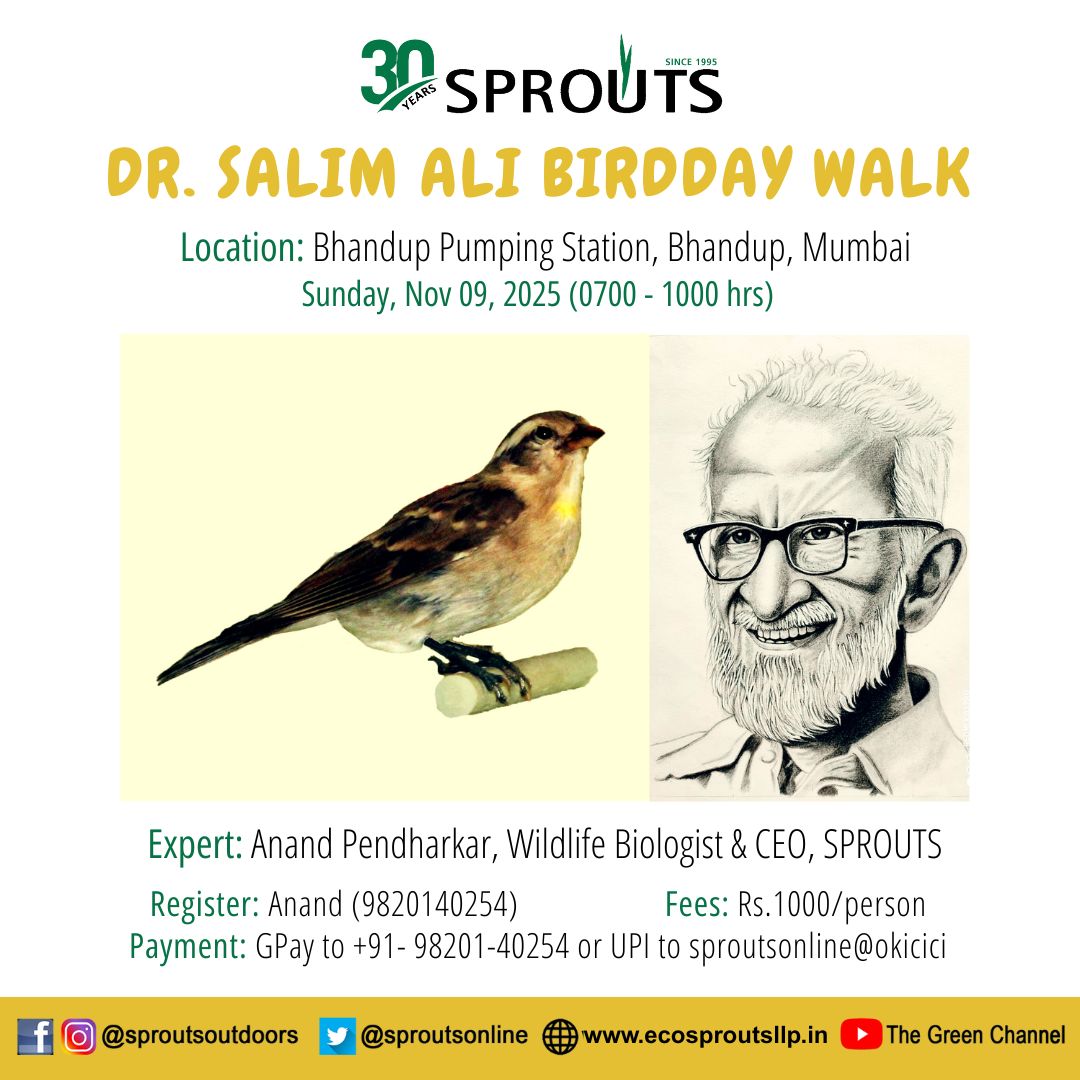 30 YEARS SPROUTS SINCE 1995

DR. SALIM ALI BIRDDAY WALK

Location: Bhandup Pumping Station, Bhandup, Mumbai
Sunday, Nov 09, 2025 (0700 - 1000 hrs)

Expert: Anand Pendharkar, Wildlife Biologist & CEO, SPROUTS

Register: Anand (9820140254) Fees: Rs.1000/person
Payment: GPay to +91- 98201-40254 or UPI to sproutsonline@okicici

@sproutsoutdoors @sproutsonline www.ecosproutsllp.in The Green Channel